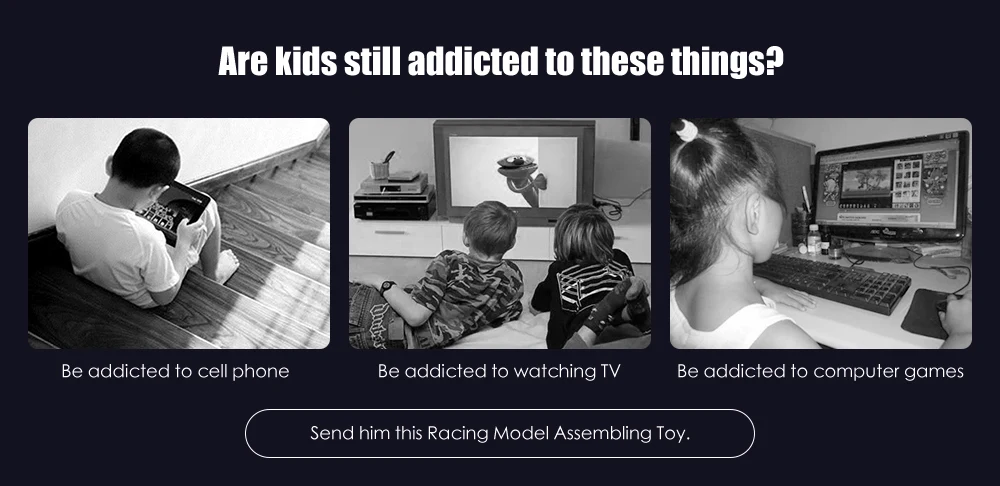 Are kids still addicted to these things?

Be addicted to cell phone

Be addicted to watching TV

Be addicted to computer games

Send him this Racing Model Assembling Toy.